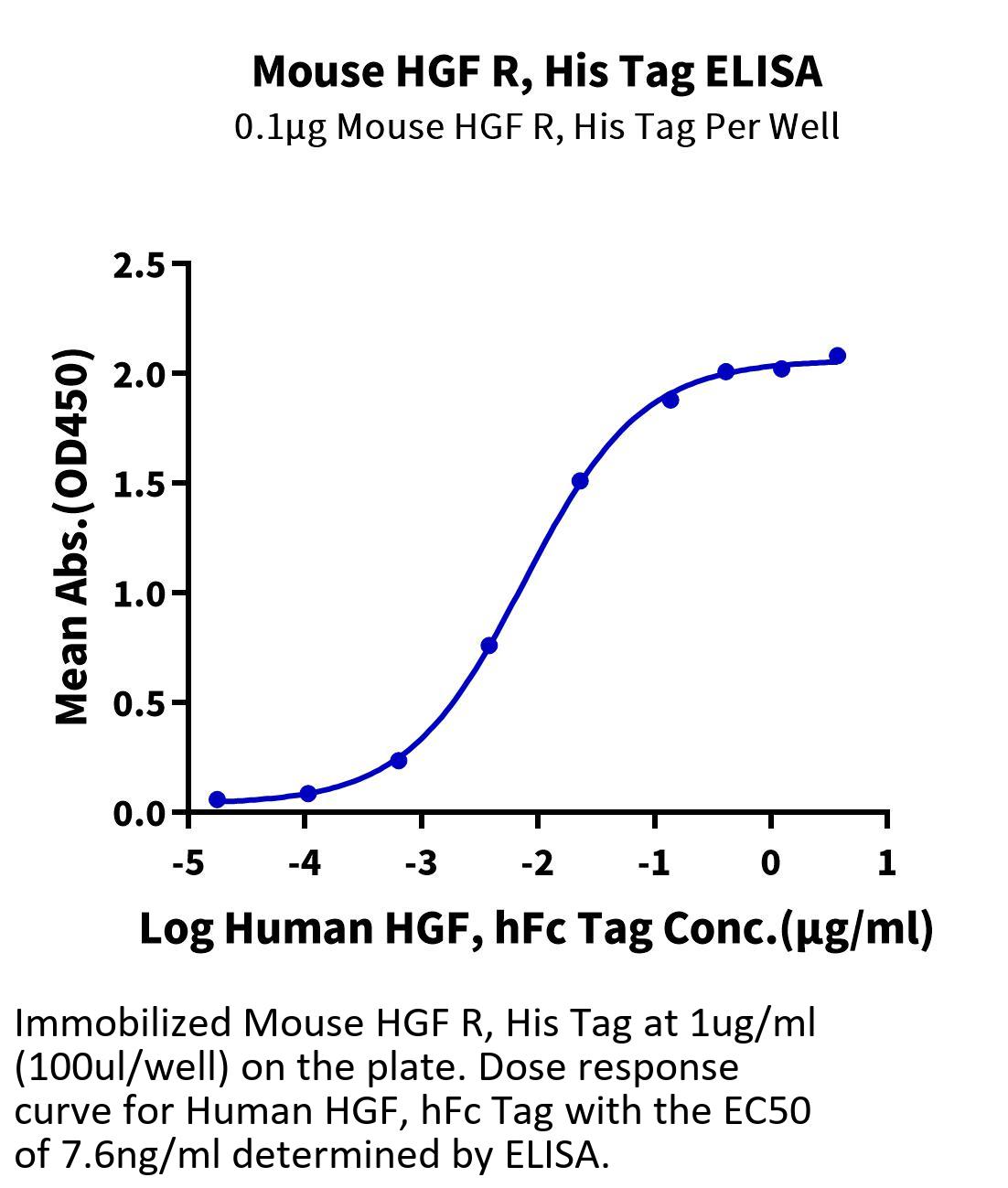 Mouse HGF R, His Tag ELISA
0.1μg Mouse HGF R, His Tag Per Well

Mean Abs.(OD450)

2.5
2.0
1.5
1.0
0.5
0.0

-5
-4
-3
-2
-1
0
1

Log Human HGF, hFc Tag Conc.(μg/ml)

Immobilized Mouse HGF R, His Tag at 1ug/ml (100ul/well) on the plate. Dose response curve for Human HGF, hFc Tag with the EC50 of 7.6ng/ml determined by ELISA.